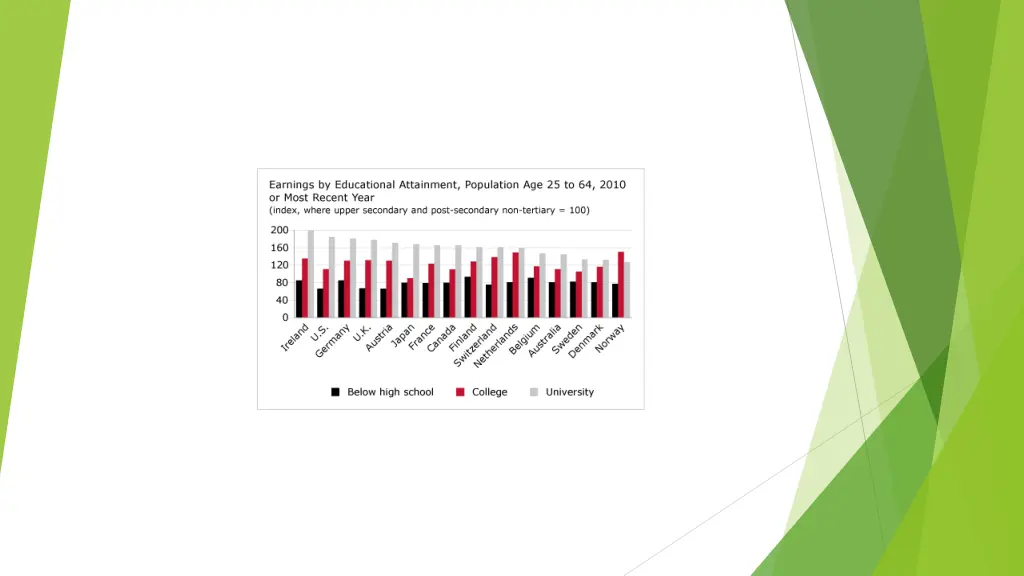 Earnings by Educational Attainment, Population Age 25 to 64, 2010 or Most Recent Year
(index, where upper secondary and post-secondary non-tertiary = 100)

200
160
120
80
40
0

Ireland
U.S.
Germany
U.K.
Austria
Japan
France
Canada
Finland
Switzerland
Netherlands
Belgium
Australia
Sweden
Denmark
Norway

Below high school
College
University